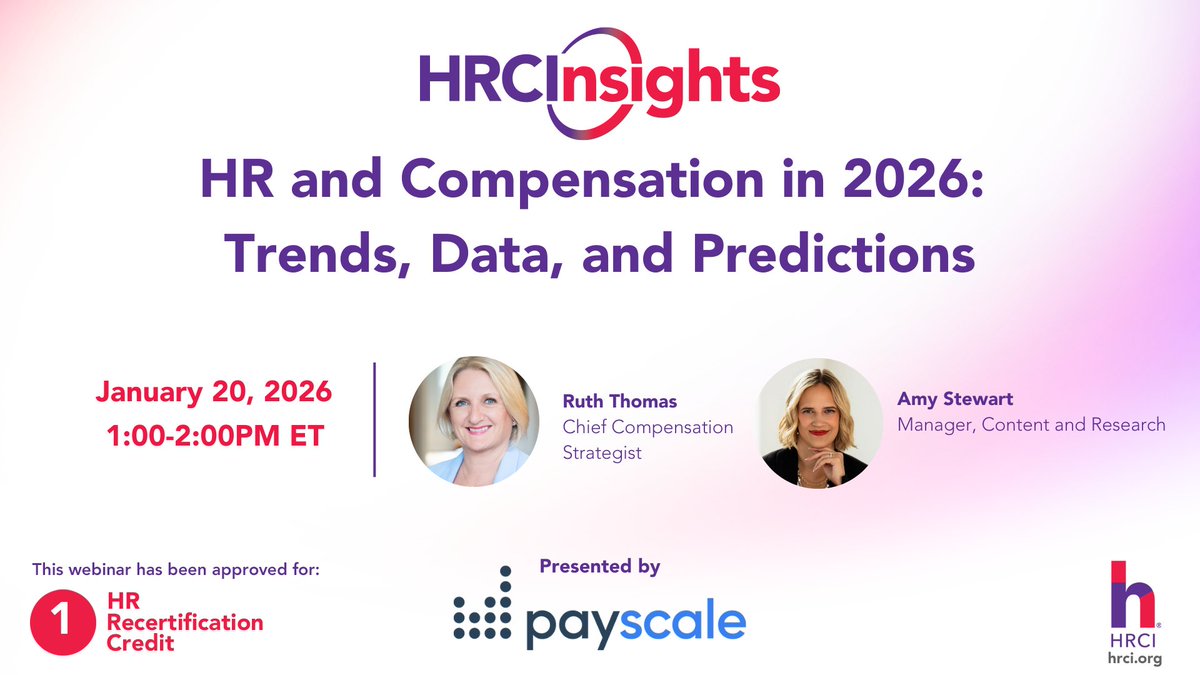 HRCInsights

HR and Compensation in 2026: Trends, Data, and Predictions

January 20, 2026
1:00-2:00PM ET

Ruth Thomas
Chief Compensation Strategist

Amy Stewart
Manager, Content and Research

This webinar has been approved for:
1 HR Recertification Credit

Presented by
payscale

HRCI
hrci.org